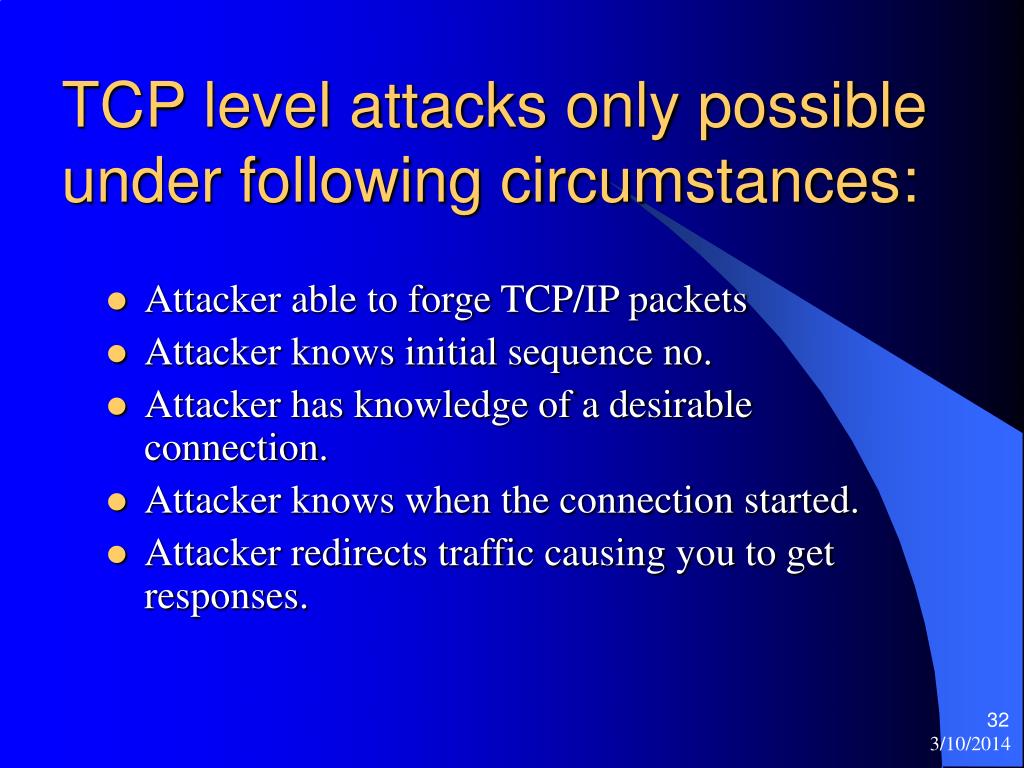 TCP level attacks only possible under following circumstances:

- Attacker able to forge TCP/IP packets
- Attacker knows initial sequence no.
- Attacker has knowledge of a desirable connection.
- Attacker knows when the connection started.
- Attacker redirects traffic causing you to get responses.

32
3/10/2014